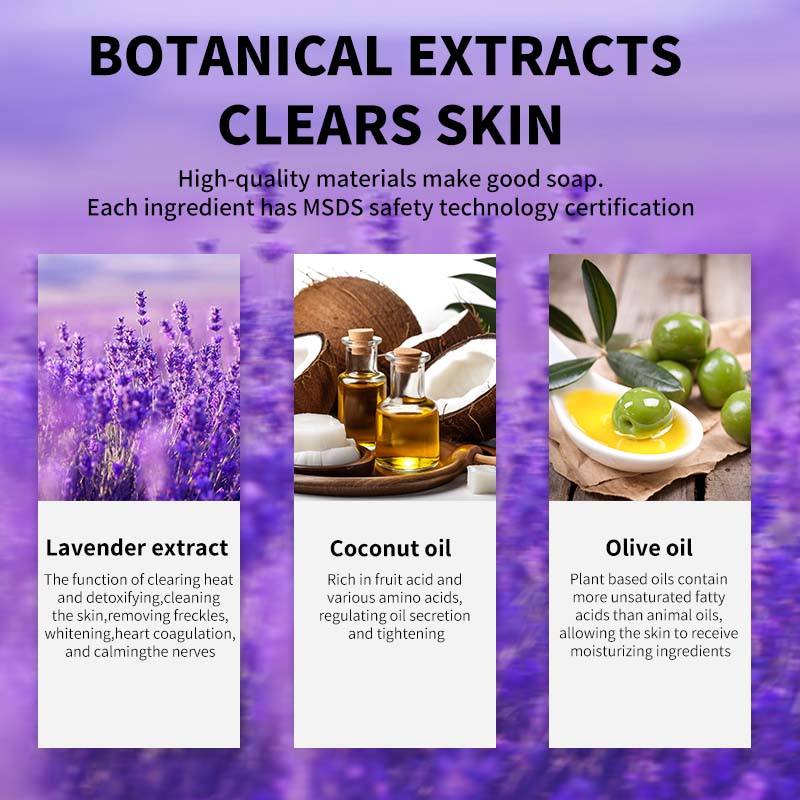 BOTANICAL EXTRACTS CLEARS SKIN

High-quality materials make good soap.
Each ingredient has MSDS safety technology certification

Lavender extract

The function of clearing heat and detoxifying,cleaning the skin,removing freckles, whitening,heart coagulation, and calmingthe nerves

Coconut oil

Rich in fruit acid and various amino acids, regulating oil secretion and tightening

Olive oil

Plant based oils contain more unsaturated fatty acids than animal oils, allowing the skin to receive moisturizing ingredients